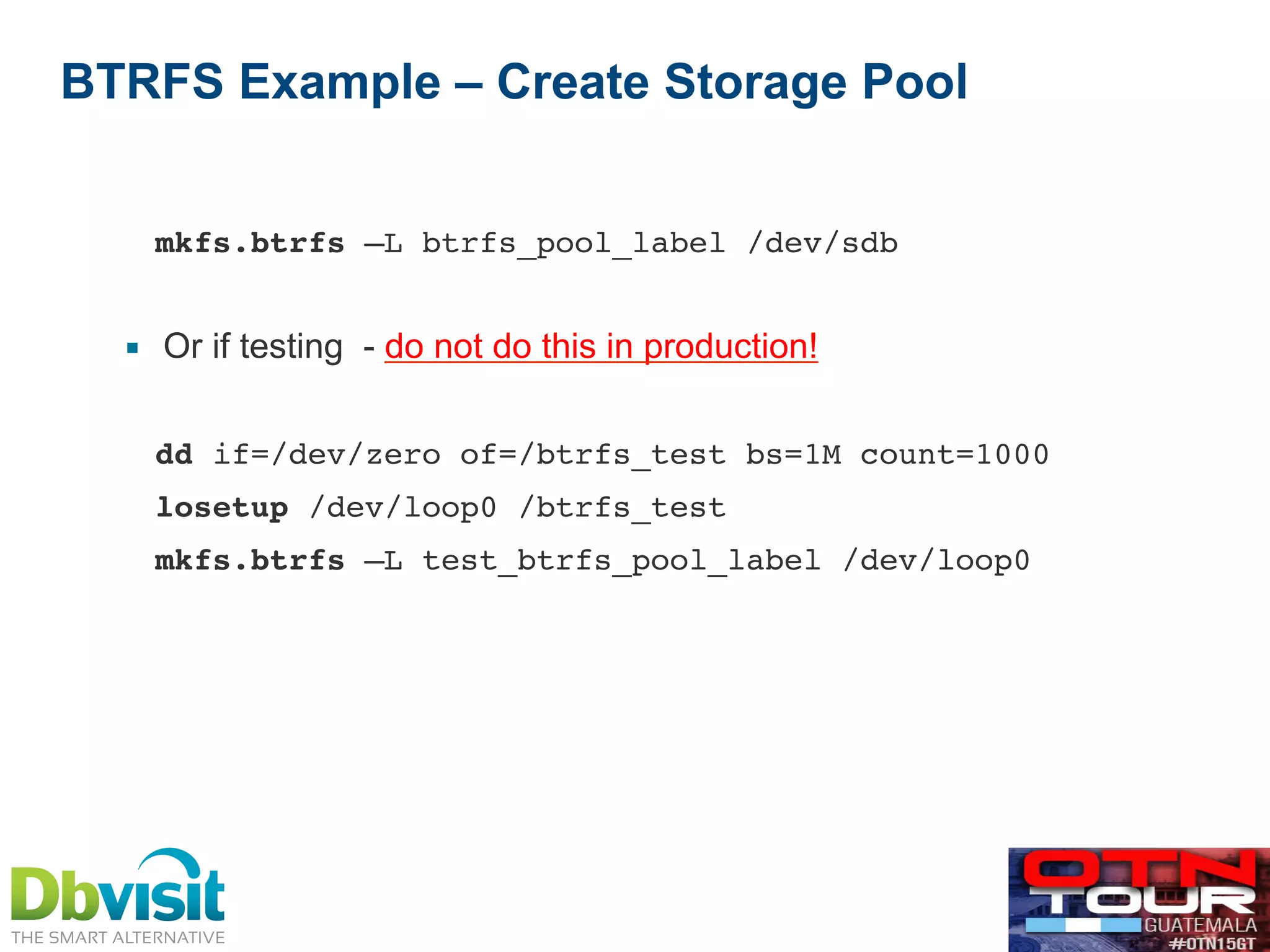 BTRFS Example – Create Storage Pool

mkfs.btrfs –L btrfs_pool_label /dev/sdb

▪ Or if testing - do not do this in production!

dd if=/dev/zero of=/btrfs_test bs=1M count=1000
losetup /dev/loop0 /btrfs_test
mkfs.btrfs –L test_btrfs_pool_label /dev/loop0

Dbvisit
THE SMART ALTERNATIVE

OTN TOUR
GUATEMALA
#OTN15GT